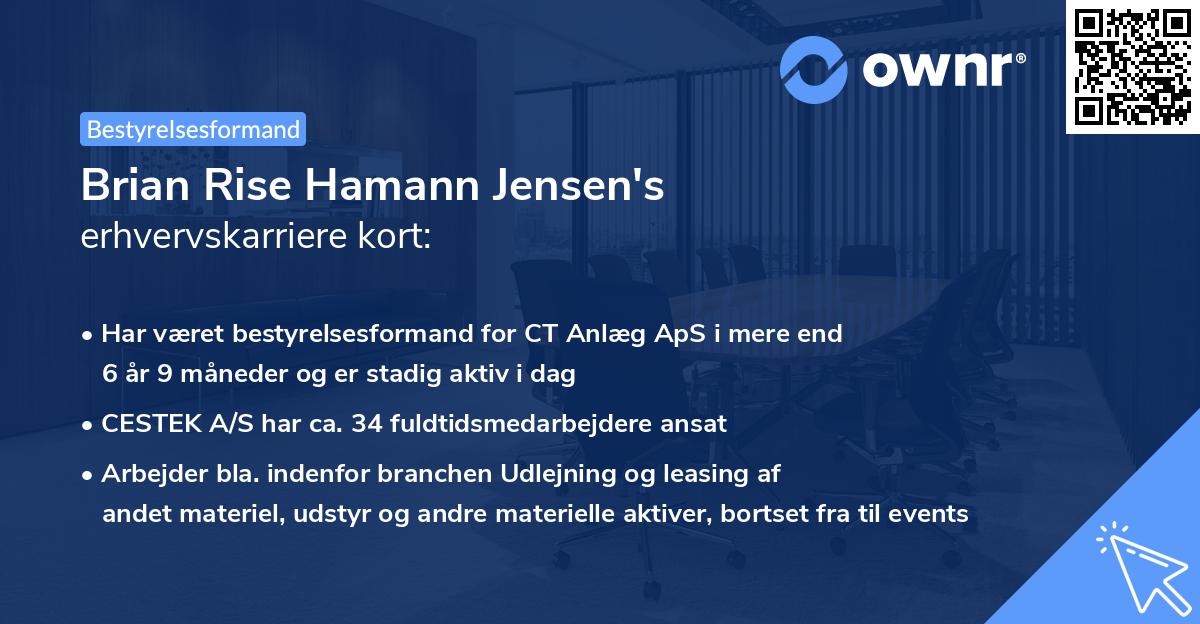 ownr®

Bestyrelsesformand

Brian Rise Hamann Jensen's
erhvervskarriere kort:

• Har været bestyrelsesformand for CT Anlæg ApS i mere end 6 år 9 måneder og er stadig aktiv i dag
• CESTEK A/S har ca. 34 fuldtidsmedarbejdere ansat
• Arbejder bla. indenfor branchen Udlejning og leasing af andet materiel, udstyr og andre materielle aktiver, bortset fra til events